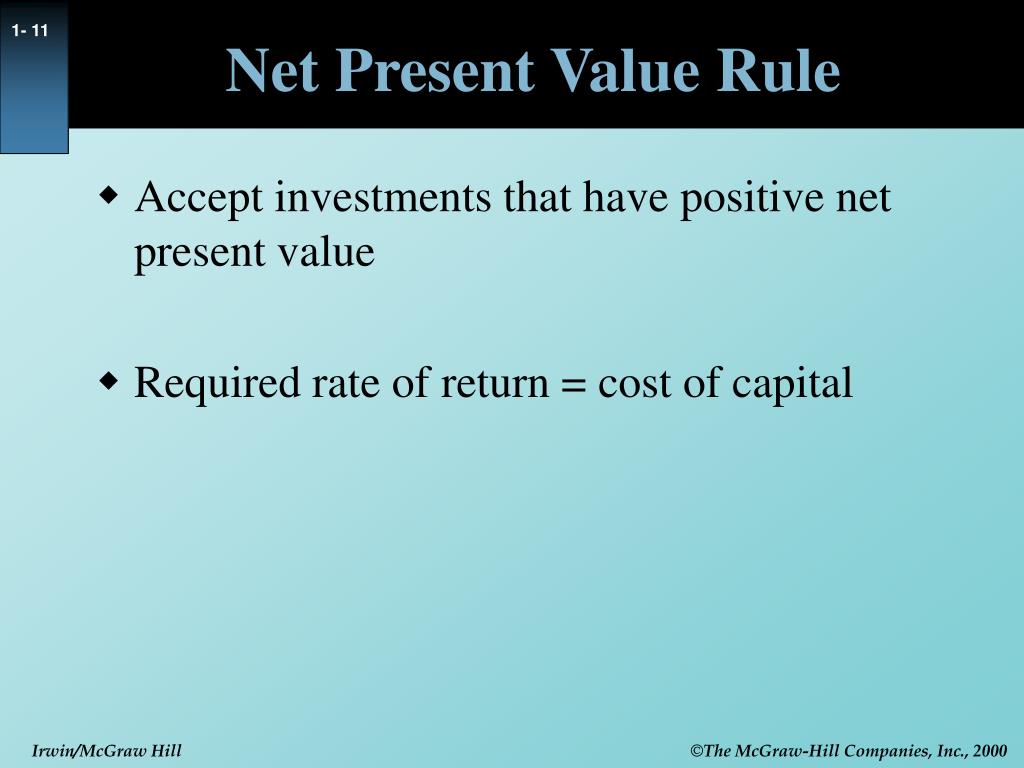 1- 11

Net Present Value Rule

◆ Accept investments that have positive net present value

◆ Required rate of return = cost of capital

Irwin/McGraw Hill

©The McGraw-Hill Companies, Inc., 2000